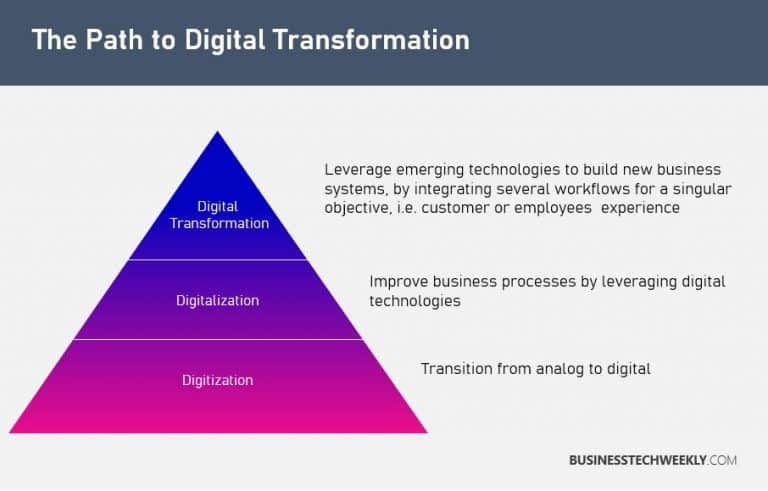 The Path to Digital Transformation

Digital Transformation

Leverage emerging technologies to build new business systems, by integrating several workflows for a singular objective, i.e. customer or employees experience

Digitalization

Improve business processes by leveraging digital technologies

Digitization

Transition from analog to digital

BUSINESSTECHWEEKLY.COM